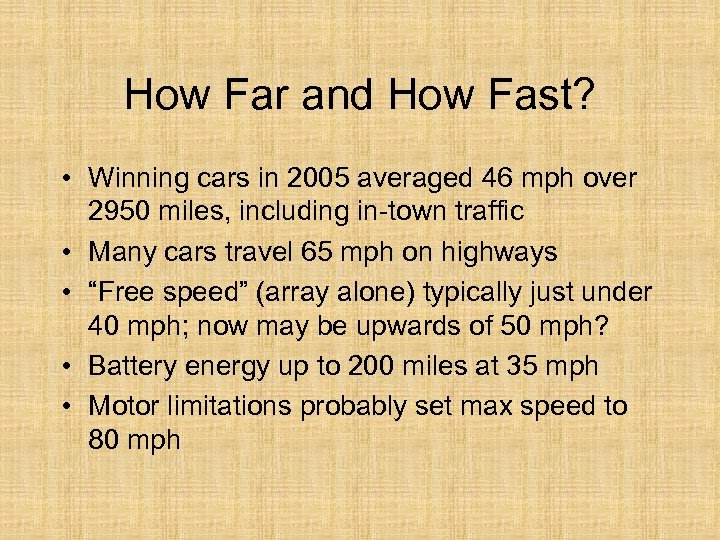 How Far and How Fast?

• Winning cars in 2005 averaged 46 mph over 2950 miles, including in-town traffic
• Many cars travel 65 mph on highways
• “Free speed” (array alone) typically just under 40 mph; now may be upwards of 50 mph?
• Battery energy up to 200 miles at 35 mph
• Motor limitations probably set max speed to 80 mph